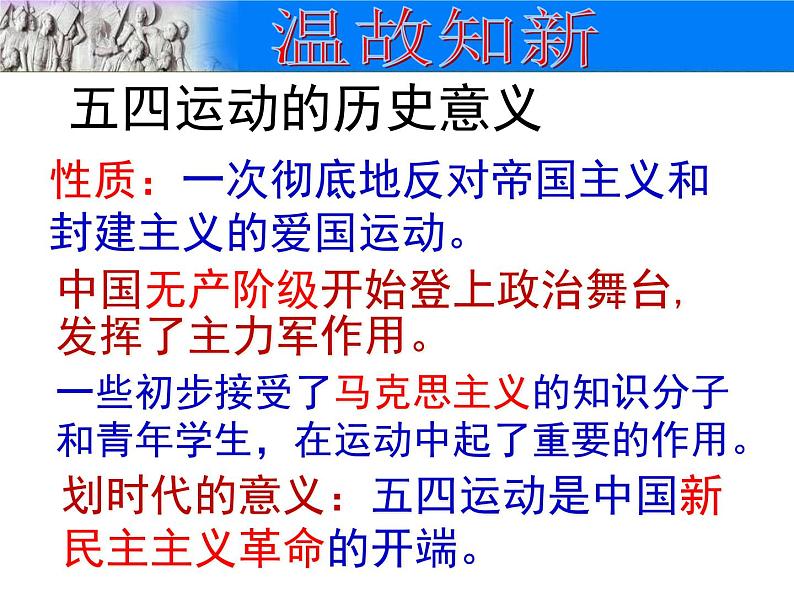 温故知新

五四运动的历史意义

性质：一次彻底地反对帝国主义和封建主义的爱国运动。

中国无产阶级开始登上政治舞台，发挥了主力军作用。

一些初步接受了马克思主义的知识分子和青年学生，在运动中起了重要的作用。

划时代的意义：五四运动是中国新民主主义革命的开端。